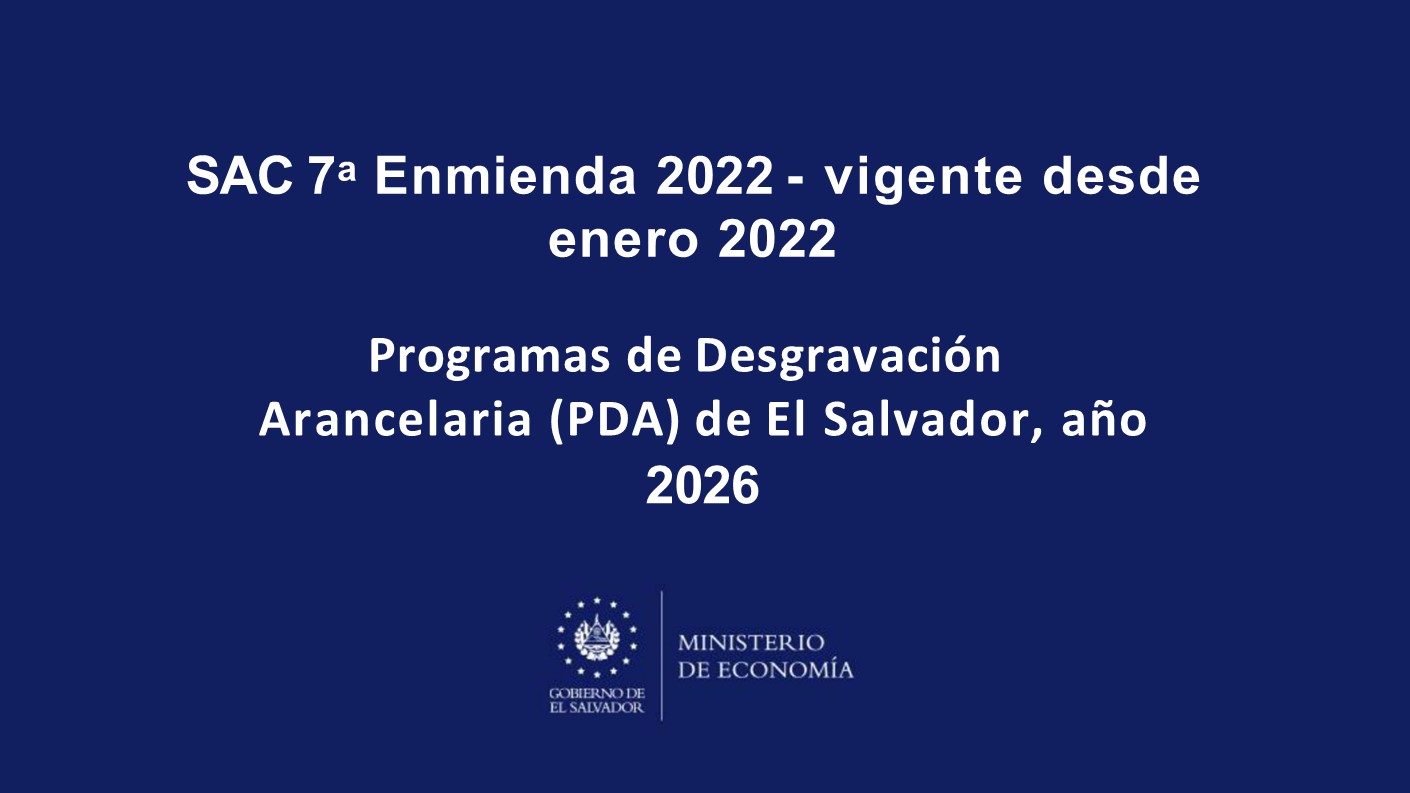 SAC 7ª Enmienda 2022 - vigente desde enero 2022

Programas de Desgravación Arancelaria (PDA) de El Salvador, año 2026

GOBIERNO DE EL SALVADOR

MINISTERIO DE ECONOMÍA